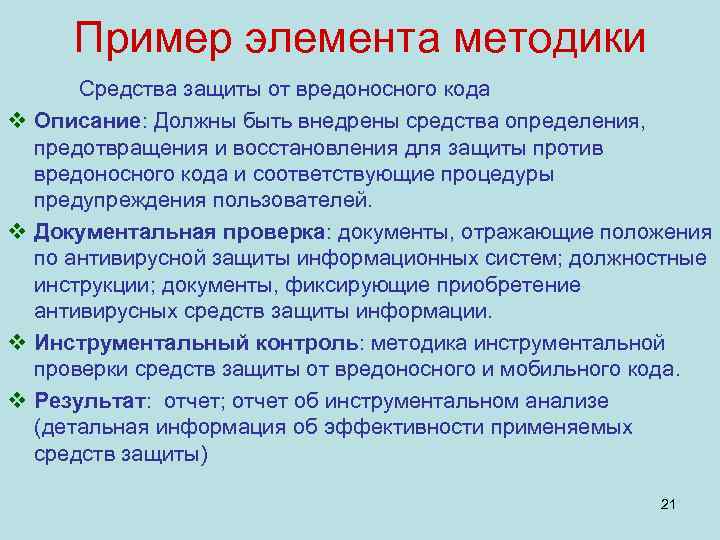 Пример элемента методики

Средства защиты от вредоносного кода

❖ Описание: Должны быть внедрены средства определения, предотвращения и восстановления для защиты против вредоносного кода и соответствующие процедуры предупреждения пользователей.

❖ Документальная проверка: документы, отражающие положения по антивирусной защиты информационных систем; должностные инструкции; документы, фиксирующие приобретение антивирусных средств защиты информации.

❖ Инструментальный контроль: методика инструментальной проверки средств защиты от вредоносного и мобильного кода.

❖ Результат: отчет; отчет об инструментальном анализе (детальная информация об эффективности применяемых средств защиты)

21